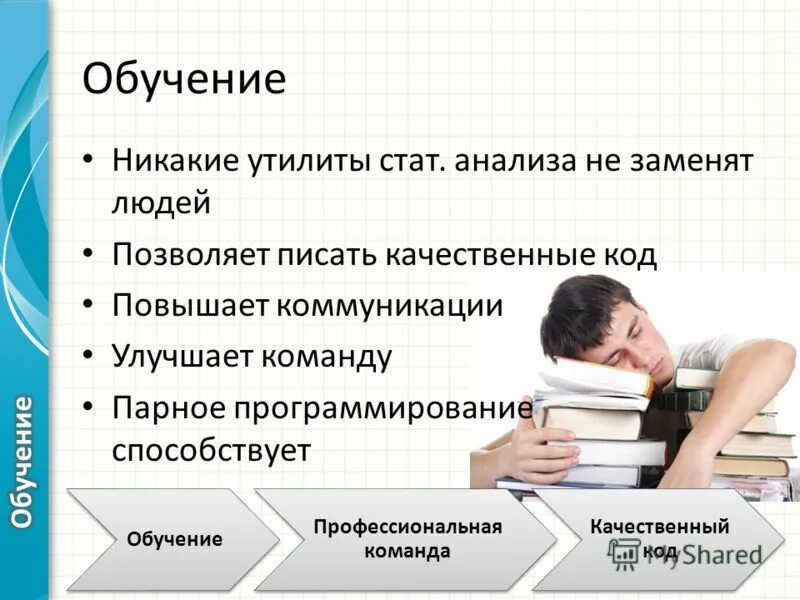 Обучение

Обучение

• Никакие утилиты стат. анализа не заменят людей
• Позволяет писать качественные код
• Повышает коммуникации
• Улучшает команду
• Парное программирование способствует

Обучение

Профессиональная команда

Качественный код

MyShared